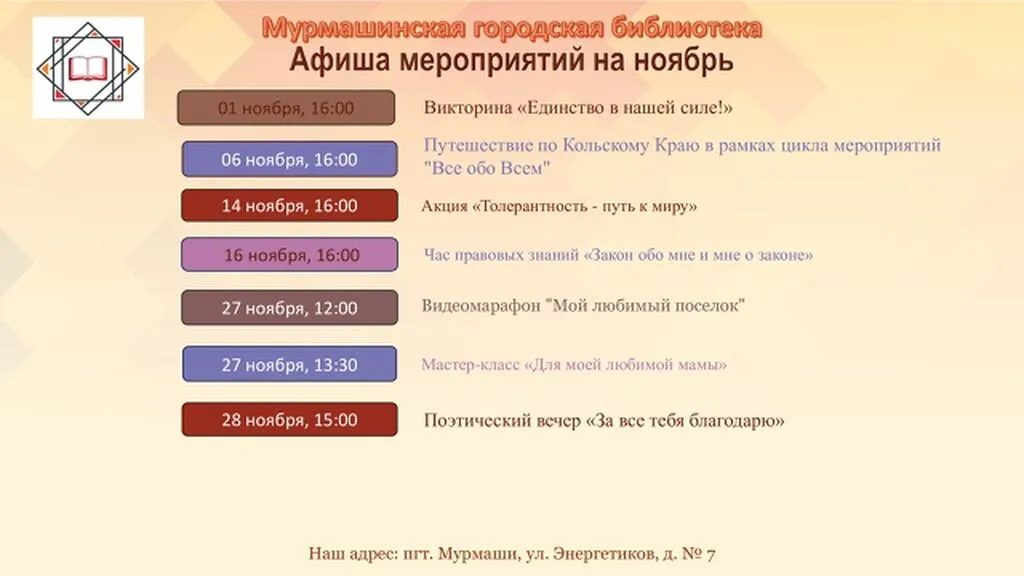 Мурмашинская городская библиотека
Афиша мероприятий на ноябрь

01 ноября, 16:00
Викторина «Единство в нашей силе!»

06 ноября, 16:00
Путешествие по Кольскому Краю в рамках цикла мероприятий "Все обо Всем"

14 ноября, 16:00
Акция «Толерантность - путь к миру»

16 ноября, 16:00
Час правовых знаний «Закон обо мне и мне о законе»

27 ноября, 12:00
Видеомарафон "Мой любимый поселок"

27 ноября, 13:30
Мастер-класс «Для моей любимой мамы»

28 ноября, 15:00
Поэтический вечер «За все тебя благодарю»

Наш адрес: пгт. Мурмаши, ул. Энергетиков, д. № 7